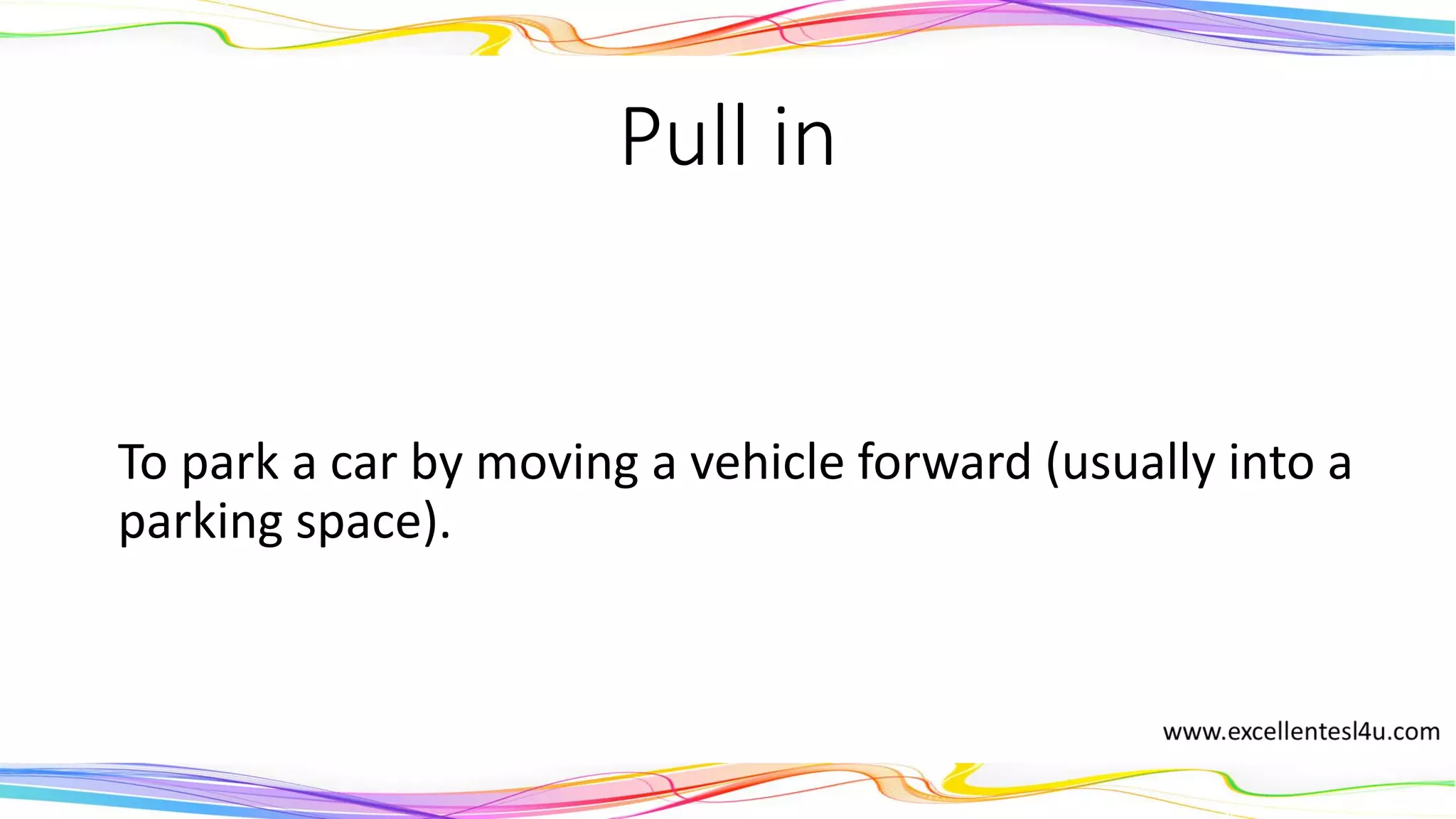 Pull in

To park a car by moving a vehicle forward (usually into a parking space).

www.excellentesl4u.com